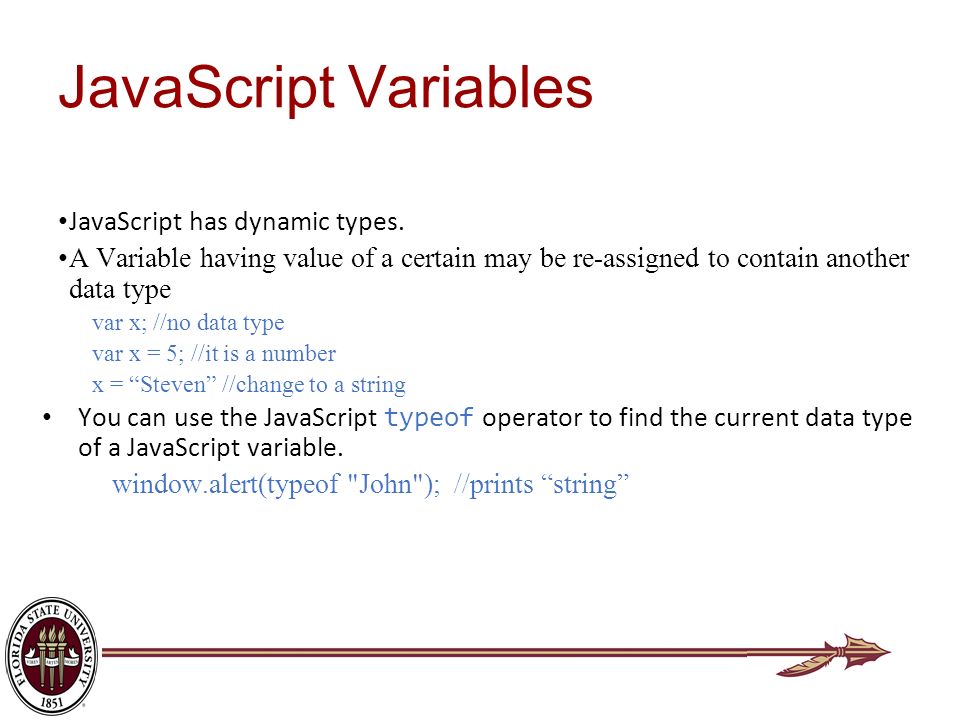 JavaScript Variables

•JavaScript has dynamic types.

•A Variable having value of a certain may be re-assigned to contain another data type

var x; //no data type

var x = 5; //it is a number

x = “Steven” //change to a string

• You can use the JavaScript typeof operator to find the current data type of a JavaScript variable.

window.alert(typeof "John"); //prints “string”

FLORIDA STATE UNIVERSITY 1851